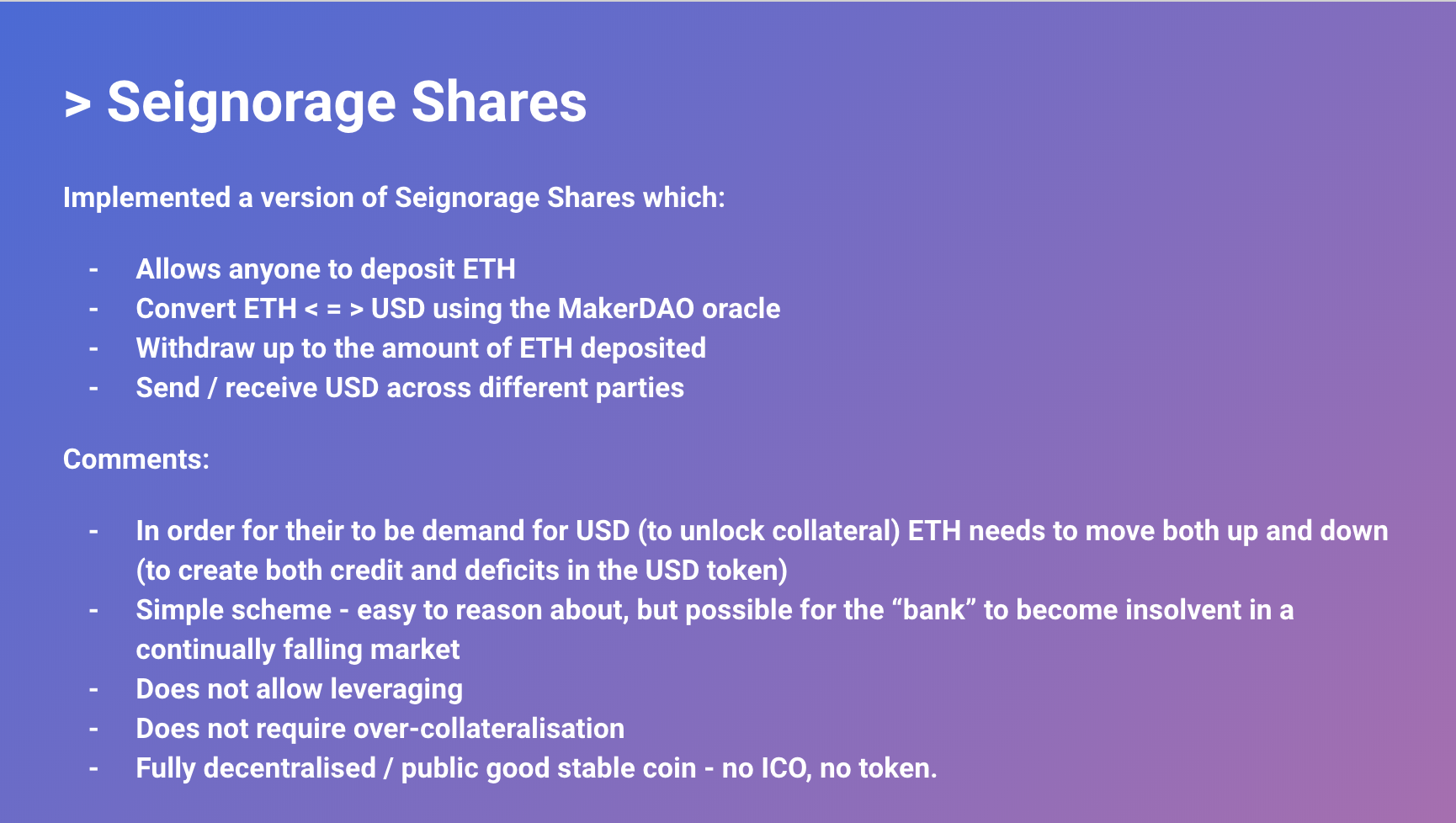 > Seignorage Shares

Implemented a version of Seignorage Shares which:

- Allows anyone to deposit ETH
- Convert ETH < = > USD using the MakerDAO oracle
- Withdraw up to the amount of ETH deposited
- Send / receive USD across different parties

Comments:

- In order for their to be demand for USD (to unlock collateral) ETH needs to move both up and down (to create both credit and deficits in the USD token)
- Simple scheme - easy to reason about, but possible for the “bank” to become insolvent in a continually falling market
- Does not allow leveraging
- Does not require over-collateralisation
- Fully decentralised / public good stable coin - no ICO, no token.